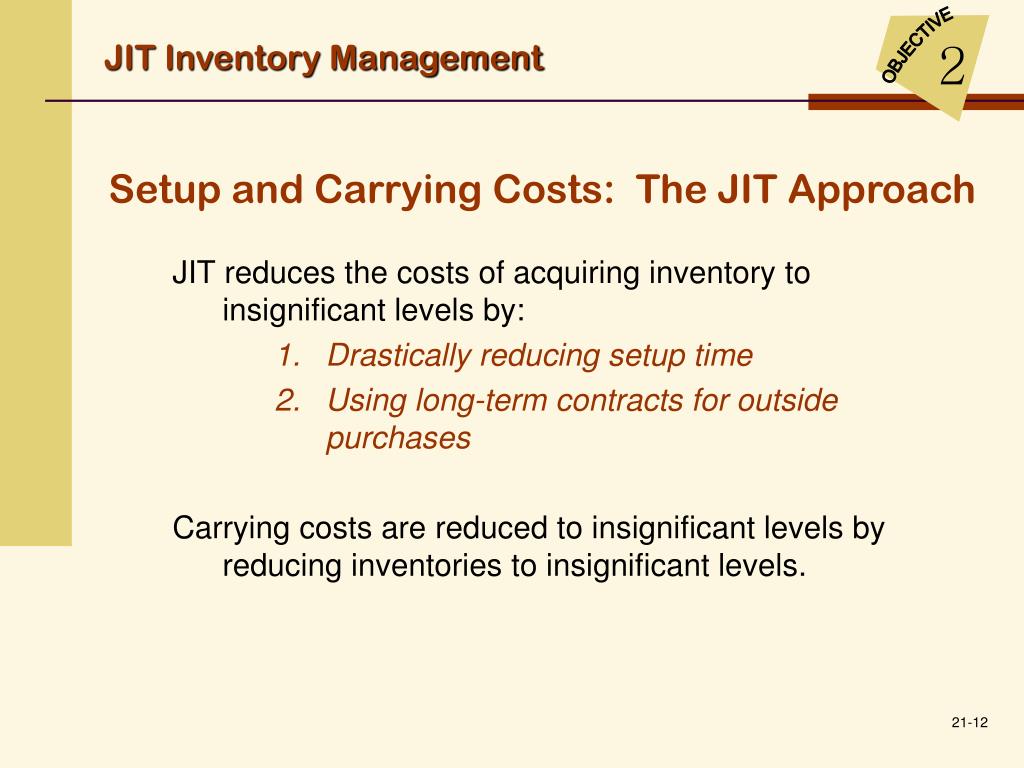 JIT Inventory Management

OBJECTIVE 2

Setup and Carrying Costs: The JIT Approach

JIT reduces the costs of acquiring inventory to insignificant levels by:

1. Drastically reducing setup time
2. Using long-term contracts for outside purchases

Carrying costs are reduced to insignificant levels by reducing inventories to insignificant levels.

21-12